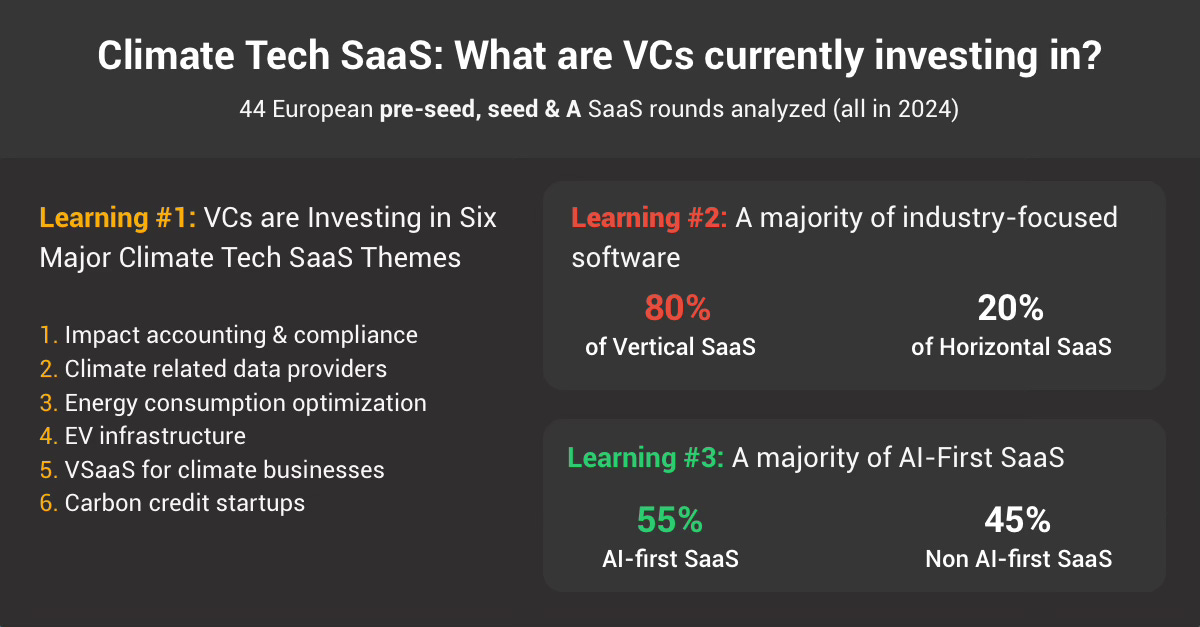 Climate Tech SaaS: What are VCs currently investing in?

44 European pre-seed, seed & A SaaS rounds analyzed (all in 2024)

Learning #1: VCs are Investing in Six Major Climate Tech SaaS Themes

1. Impact accounting & compliance
2. Climate related data providers
3. Energy consumption optimization
4. EV infrastructure
5. VSaaS for climate businesses
6. Carbon credit startups

Learning #2: A majority of industry-focused software

80%
of Vertical SaaS

20%
of Horizontal SaaS

Learning #3: A majority of AI-First SaaS

55%
AI-first SaaS

45%
Non AI-first SaaS